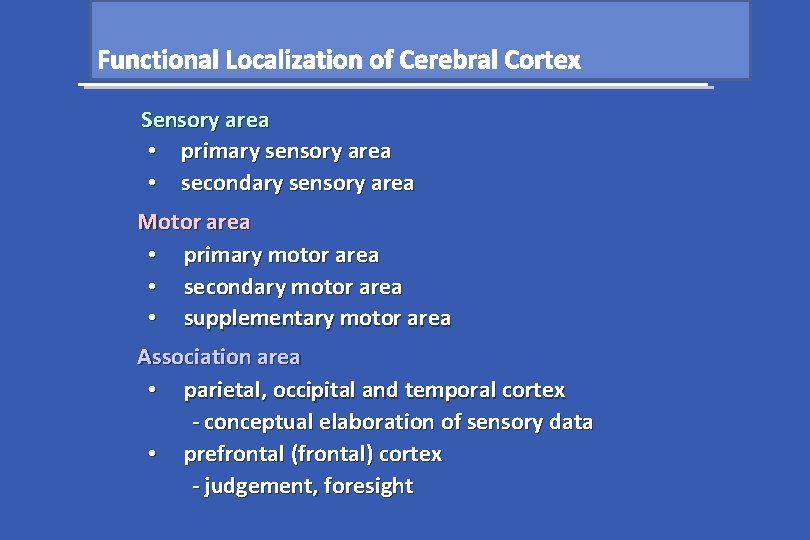 Functional Localization of Cerebral Cortex

Sensory area
• primary sensory area
• secondary sensory area

Motor area
• primary motor area
• secondary motor area
• supplementary motor area

Association area
• parietal, occipital and temporal cortex
- conceptual elaboration of sensory data
• prefrontal (frontal) cortex
- judgement, foresight